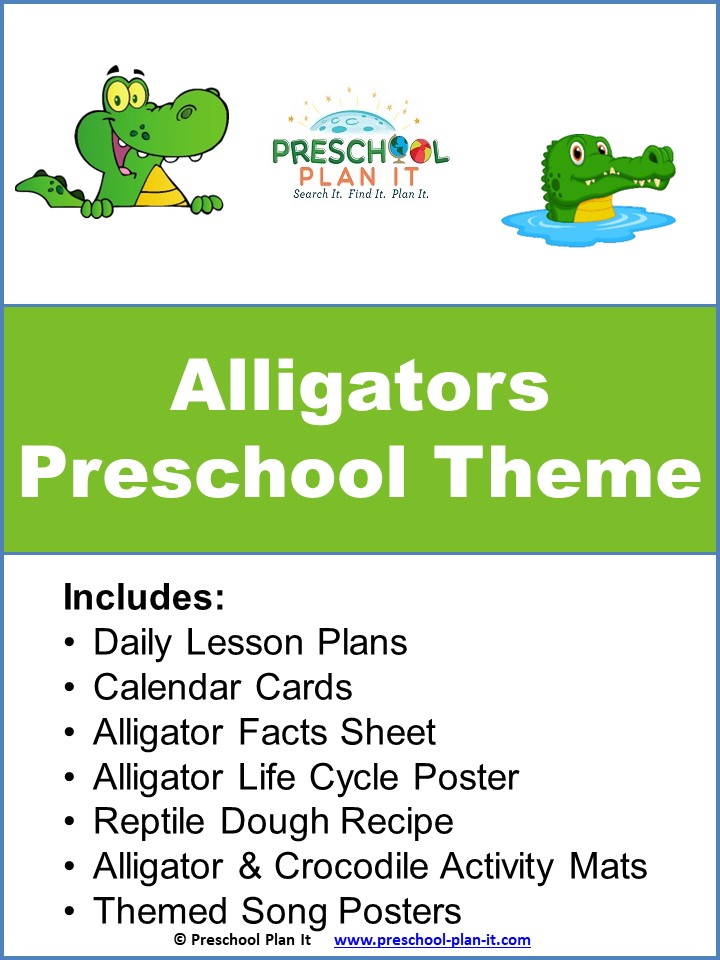 PRESCHOOL
PLAN IT
Search It. Find It. Plan It.

Alligators
Preschool Theme

Includes:
• Daily Lesson Plans
• Calendar Cards
• Alligator Facts Sheet
• Alligator Life Cycle Poster
• Reptile Dough Recipe
• Alligator & Crocodile Activity Mats
• Themed Song Posters

© Preschool Plan It www.preschool-plan-it.com